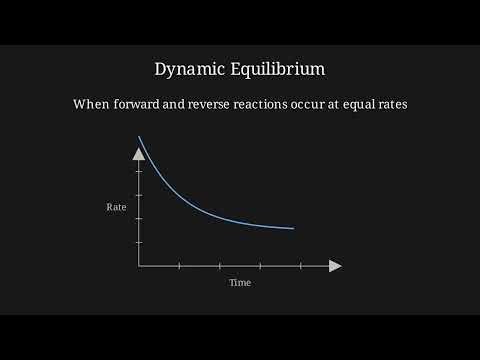 Dynamic Equilibrium

When forward and reverse reactions occur at equal rates

Rate

Time